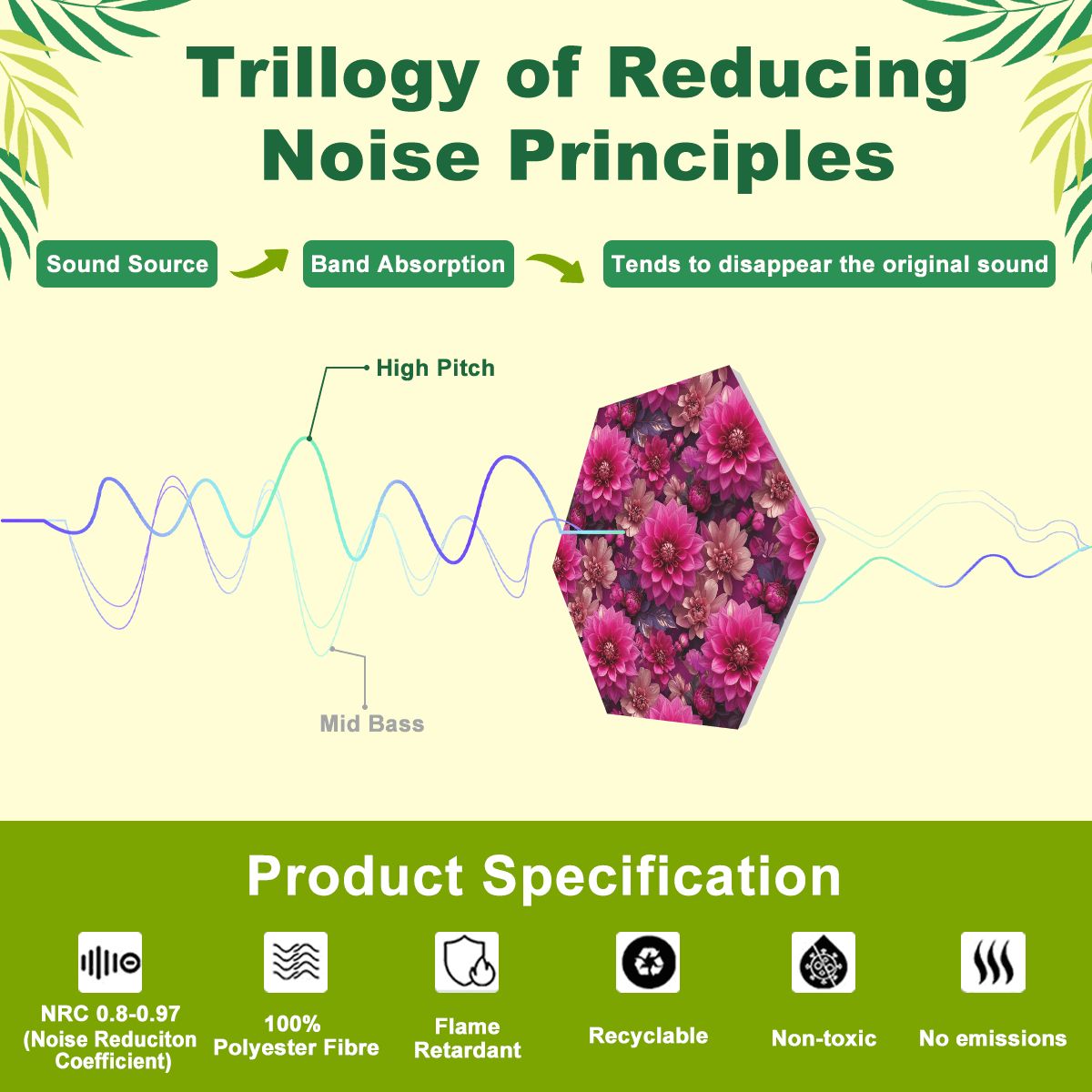 Trillogy of Reducing Noise Principles

Sound Source

Band Absorption

Tends to disappear the original sound

High Pitch

Mid Bass

Product Specification

NRC 0.8-0.97 (Noise Reduciton Coefficient)

100% Polyester Fibre

Flame Retardant

Recyclable

Non-toxic

No emissions